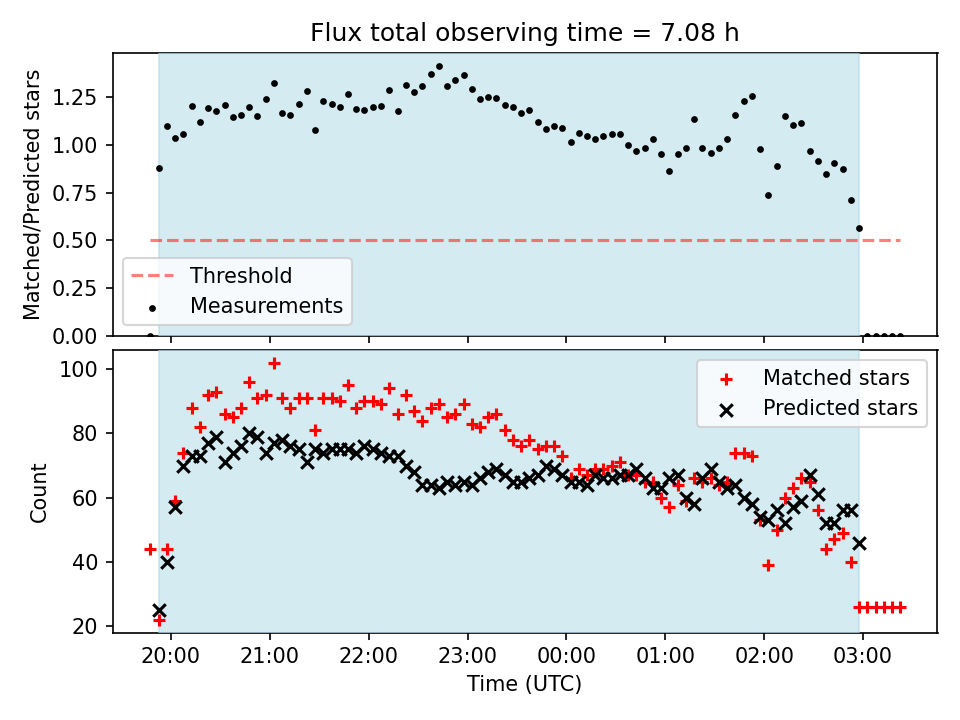 Flux total observing time = 7.08 h

Matched/Predicted stars

1.25
1.00
0.75
0.50
0.25
0.00

Threshold
Measurements

Count

100
80
60
40
20

Matched stars
Predicted stars

20:00
21:00
22:00
23:00
00:00
01:00
02:00
03:00

Time (UTC)